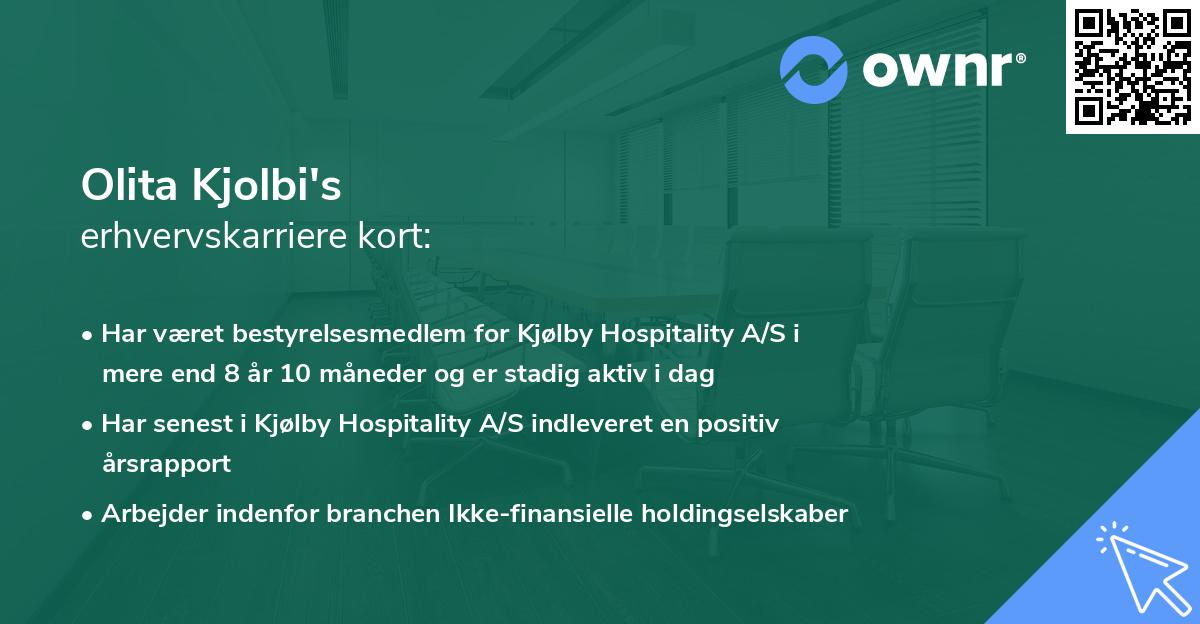 ownr®

Olita Kjolbi's
erhvervskarriere kort:

• Har været bestyrelsesmedlem for Kjølby Hospitality A/S i mere end 8 år 10 måneder og er stadig aktiv i dag
• Har senest i Kjølby Hospitality A/S indleveret en positiv årsrapport
• Arbejder indenfor branchen Ikke-finansielle holdingselskaber